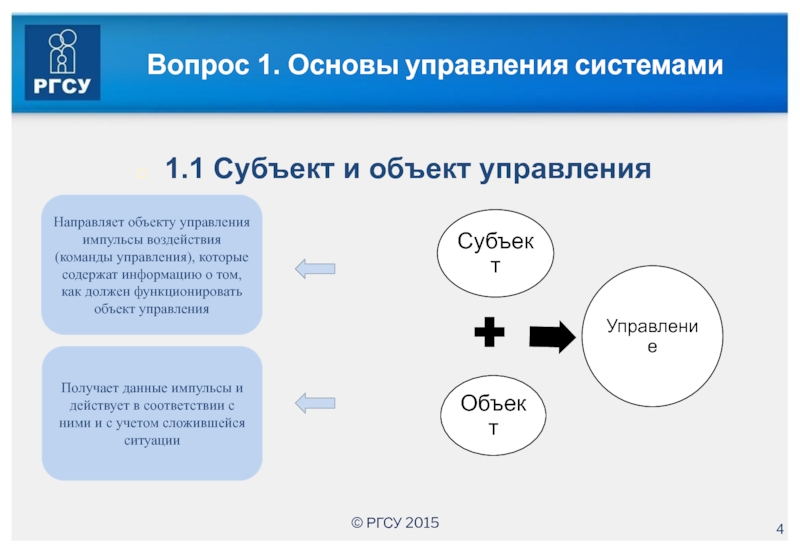 РГСУ

Вопрос 1. Основы управления системами

1.1 Субъект и объект управления

Направляет объекту управления импульсы воздействия (команды управления), которые содержат информацию о том, как должен функционировать объект управления

Получает данные импульсы и действует в соответствии с ними и с учетом сложившейся ситуации

Субъект

Объект

Управление

© РГСУ 2015

4